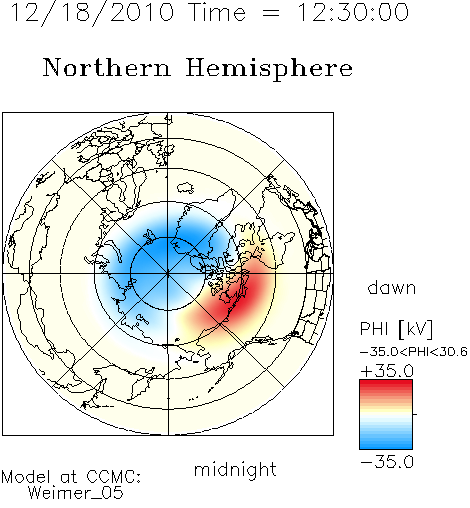 12/18/2010 Time = 12:30:00

Northern Hemisphere

dawn

PHI [kV]

−35.0<PHI<30.6

+35.0

−35.0

midnight

Model at CCMC:
Weimer_05